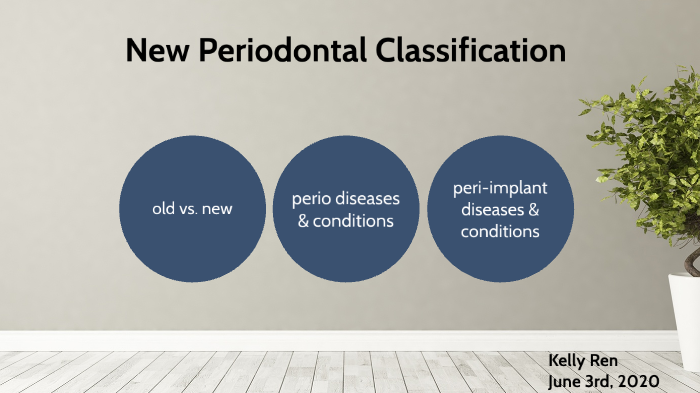 New Periodontal Classification

old vs. new

perio diseases & conditions

peri-implant diseases & conditions

Kelly Ren
June 3rd, 2020